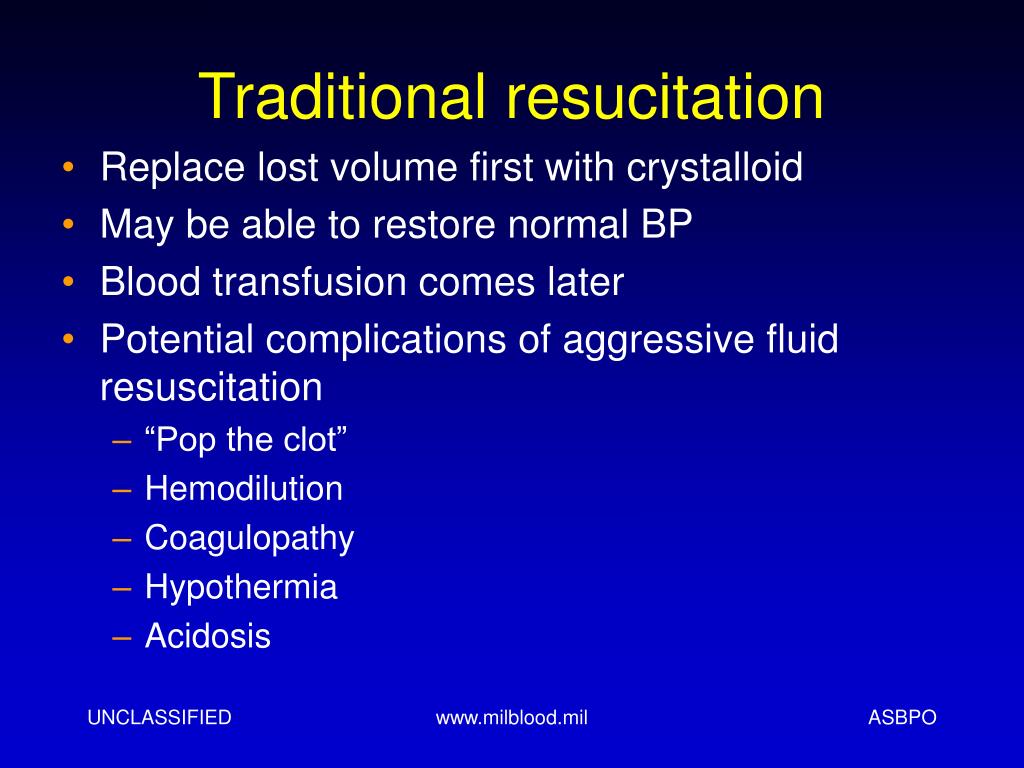 Traditional resucitation

• Replace lost volume first with crystalloid
• May be able to restore normal BP
• Blood transfusion comes later
• Potential complications of aggressive fluid resuscitation
  – “Pop the clot”
  – Hemodilution
  – Coagulopathy
  – Hypothermia
  – Acidosis

UNCLASSIFIED

www.milblood.mil

ASBPO